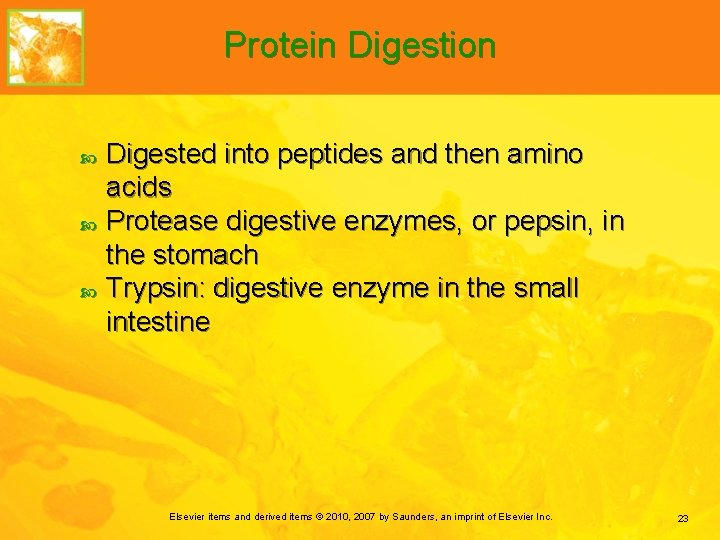 Protein Digestion

Digested into peptides and then amino acids

Protease digestive enzymes, or pepsin, in the stomach

Trypsin: digestive enzyme in the small intestine

Elsevier items and derived items © 2010, 2007 by Saunders, an imprint of Elsevier Inc.

23